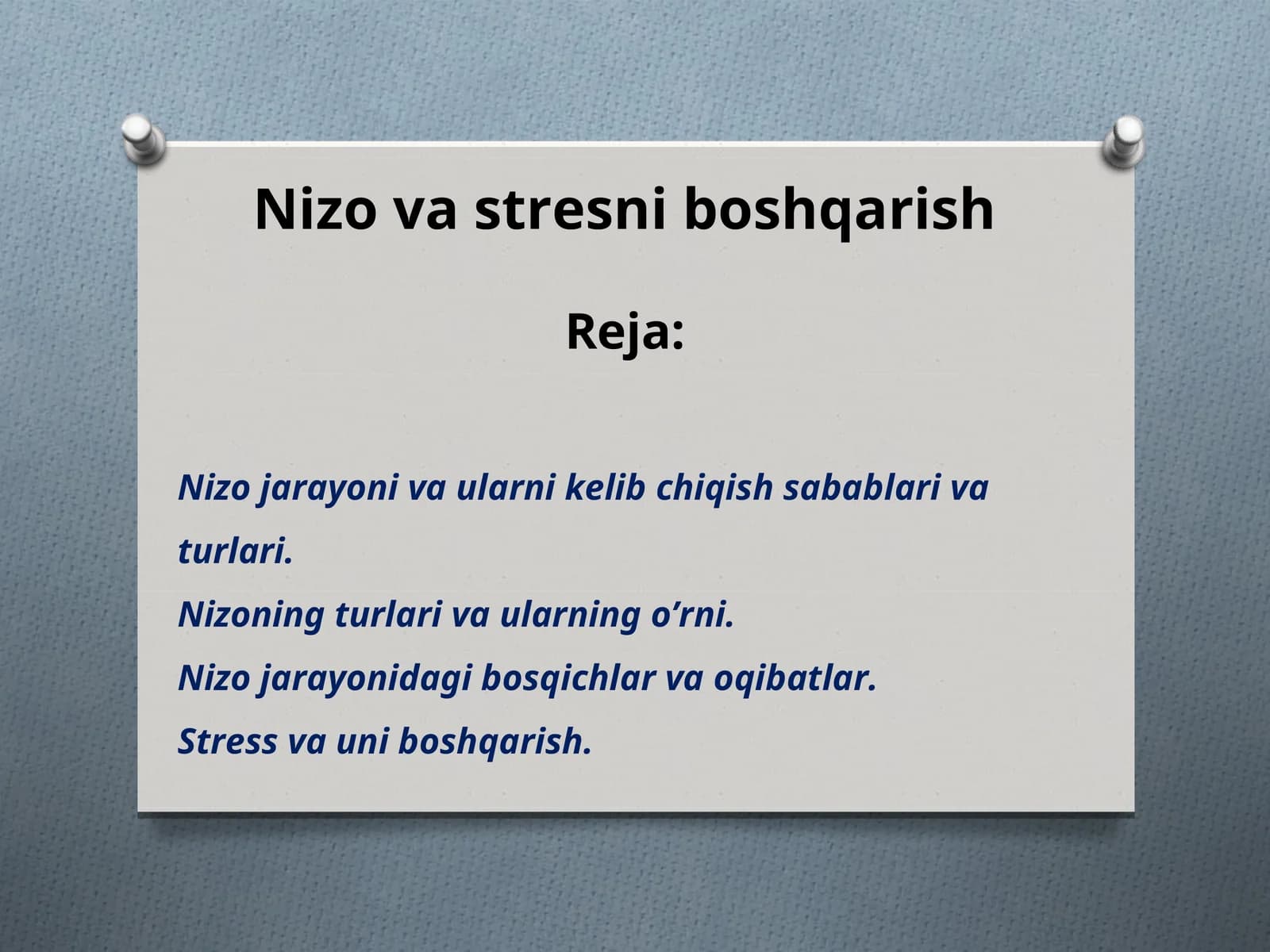 Nizo va stresni boshqarish

Reja:

Nizo jarayoni va ularni kelib chiqish sabablari va turlari.
Nizoning turlari va ularning o’rni.
Nizo jarayonidagi bosqichlar va oqibatlar.
Stress va uni boshqarish.